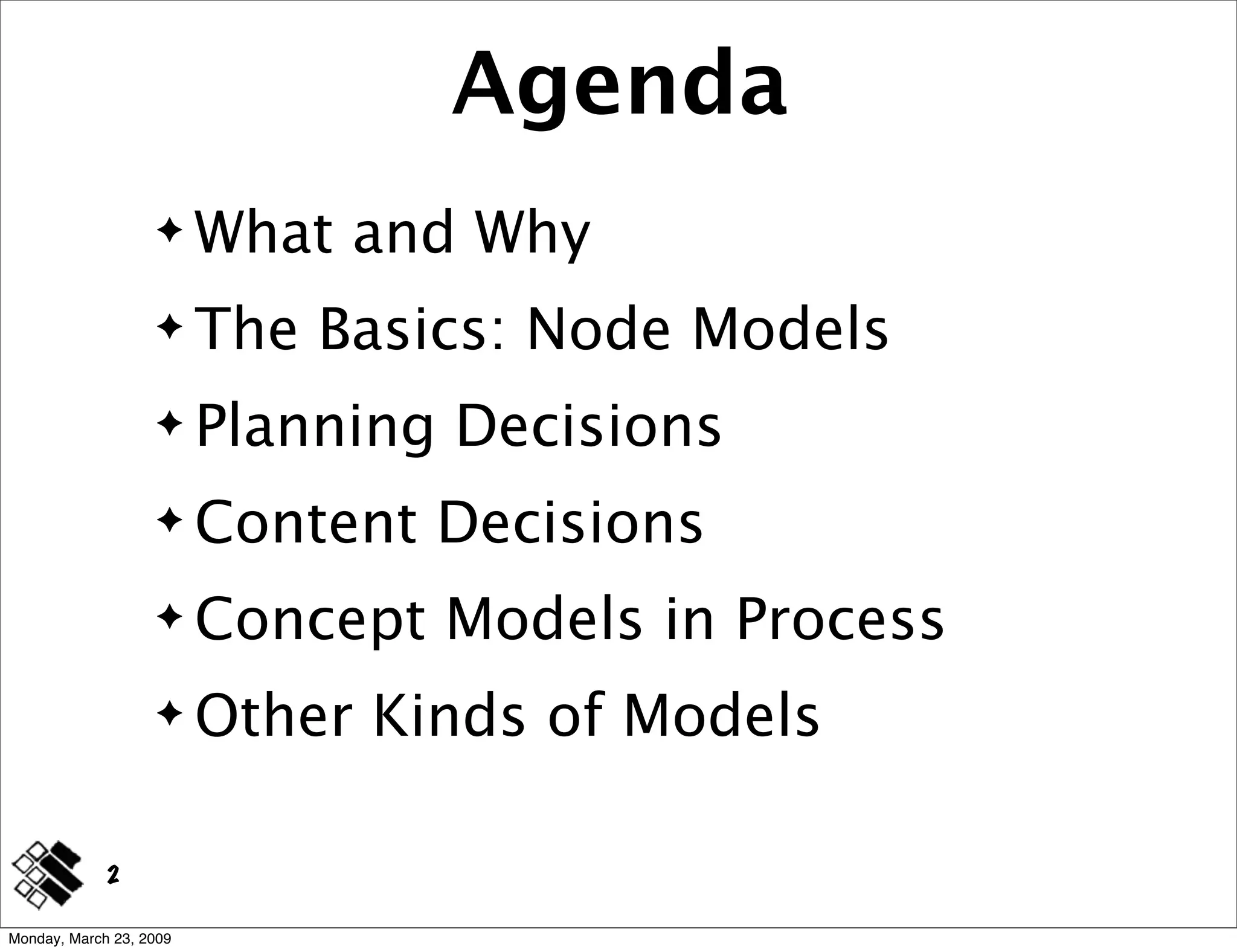 Agenda

✦ What and Why

✦ The Basics: Node Models

✦ Planning Decisions

✦ Content Decisions

✦ Concept Models in Process

✦ Other Kinds of Models

2

Monday, March 23, 2009